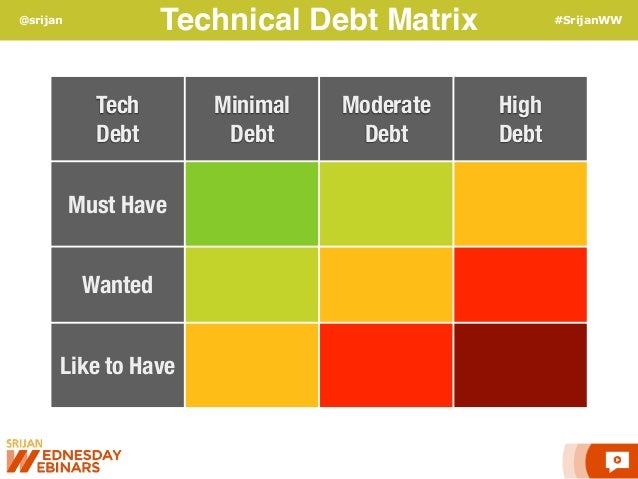 @srijan Technical Debt Matrix #SrijanWW

| Tech Debt | Minimal Debt | Moderate Debt | High Debt |
|---|---|---|---|
| Must Have | | | |
| Wanted | | | |
| Like to Have | | | |

SRIJAN WEDNESDAY WEBINARS